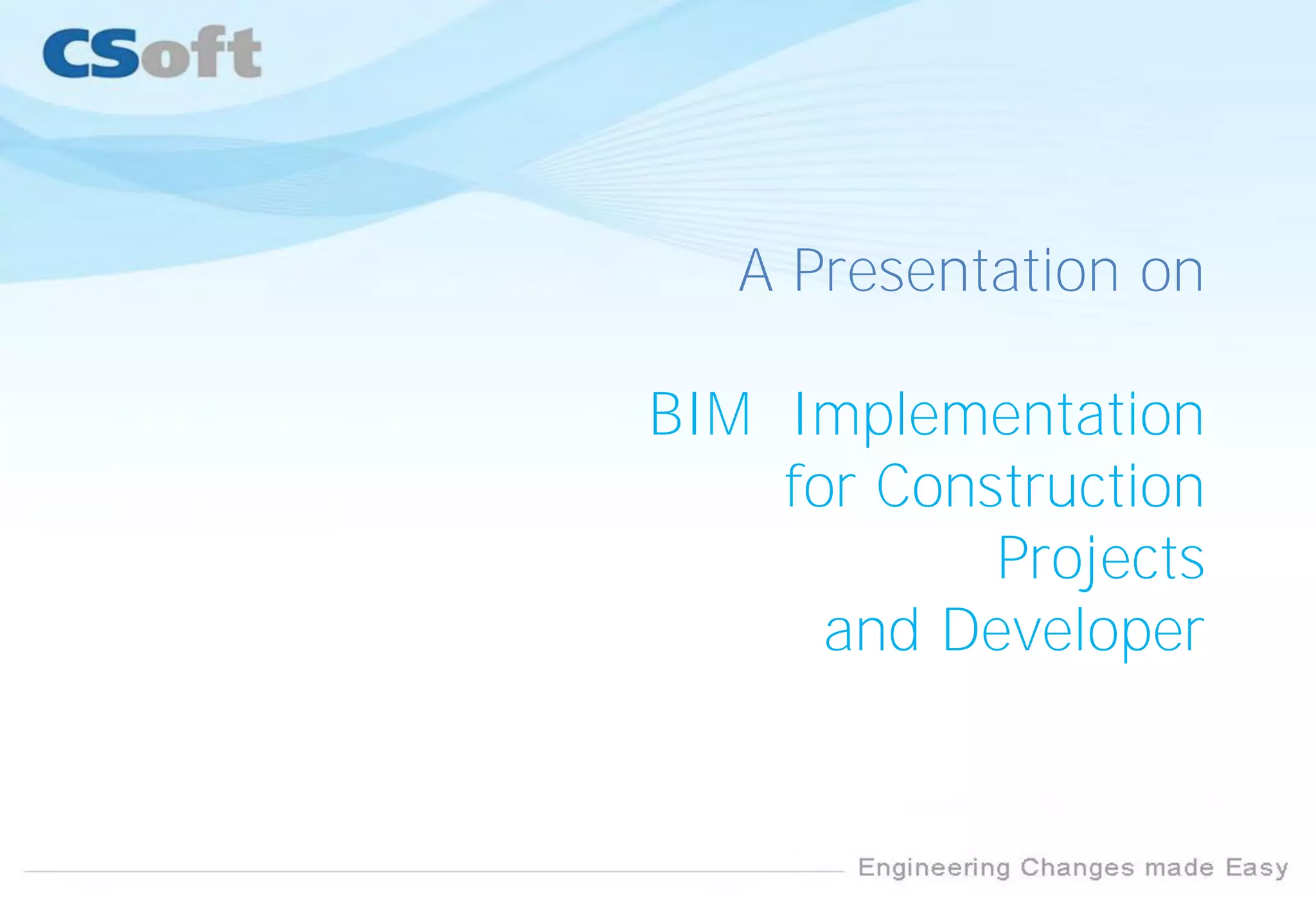 CSoft

A Presentation on

BIM Implementation for Construction Projects and Developer

Engineering Changes made Easy